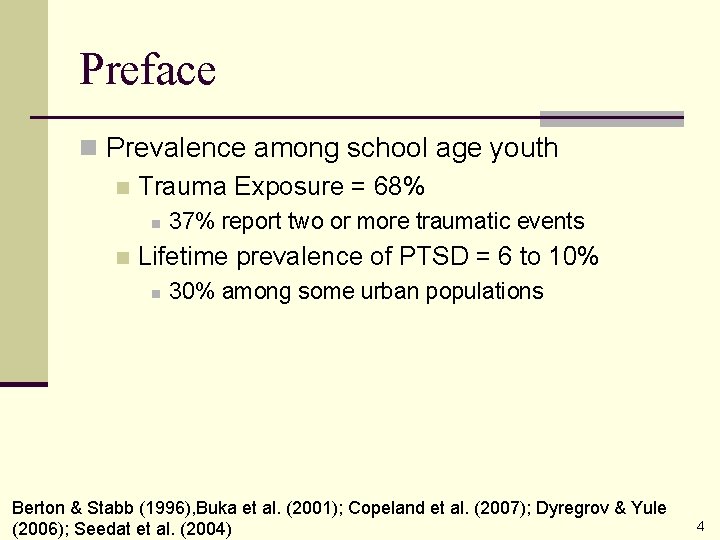 Preface

Prevalence among school age youth

Trauma Exposure = 68%

37% report two or more traumatic events

Lifetime prevalence of PTSD = 6 to 10%

30% among some urban populations

Berton & Stabb (1996),Buka et al. (2001); Copeland et al. (2007); Dyregrov & Yule (2006); Seedat et al. (2004)

4